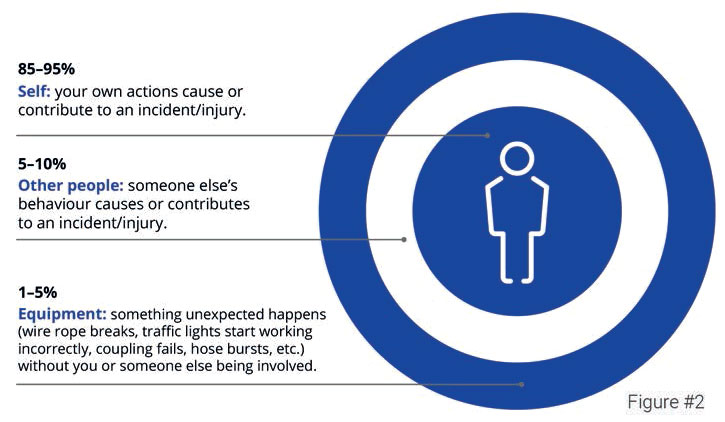 85–95%
Self: your own actions cause or contribute to an incident/injury.

5–10%
Other people: someone else's behaviour causes or contributes to an incident/injury.

1–5%
Equipment: something unexpected happens (wire rope breaks, traffic lights start working incorrectly, coupling fails, hose bursts, etc.) without you or someone else being involved.

Figure #2